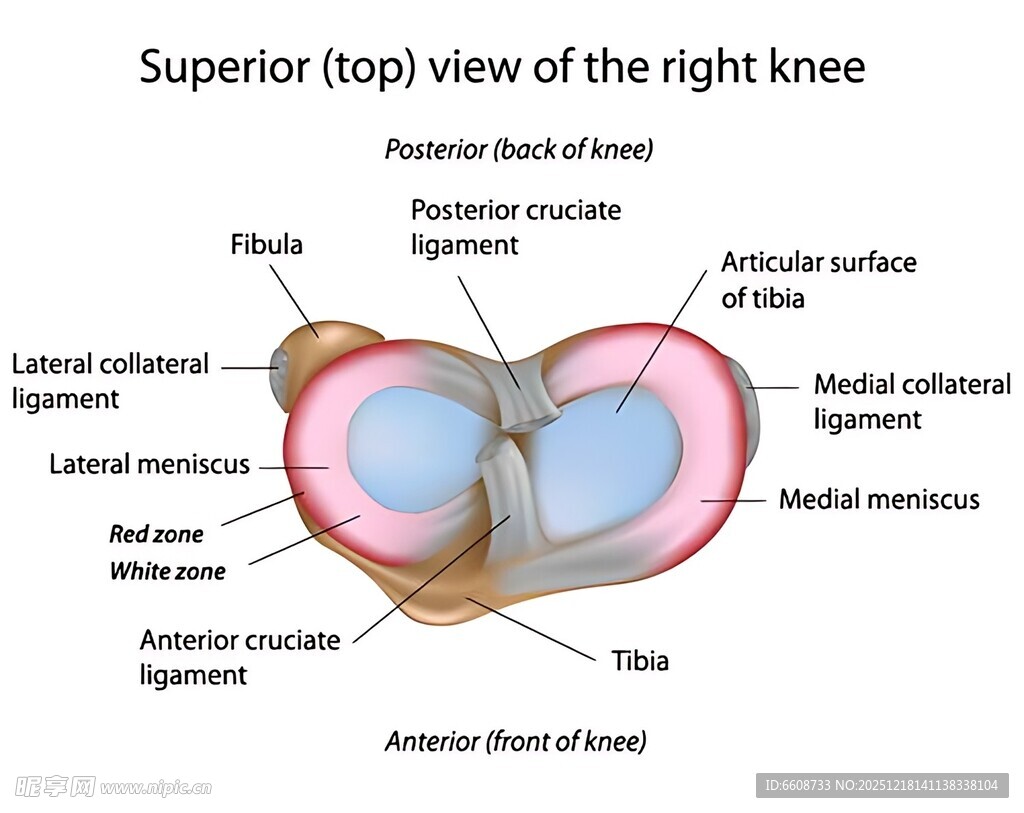 Superior (top) view of the right knee

Posterior (back of knee)

Fibula

Posterior cruciate ligament

Articular surface of tibia

Lateral collateral ligament

Medial collateral ligament

Lateral meniscus

Medial meniscus

Red zone

White zone

Anterior cruciate ligament

Tibia

Anterior (front of knee)

昵享网 www.nipic.cn

ID:6608733 NO:20251218141138338104